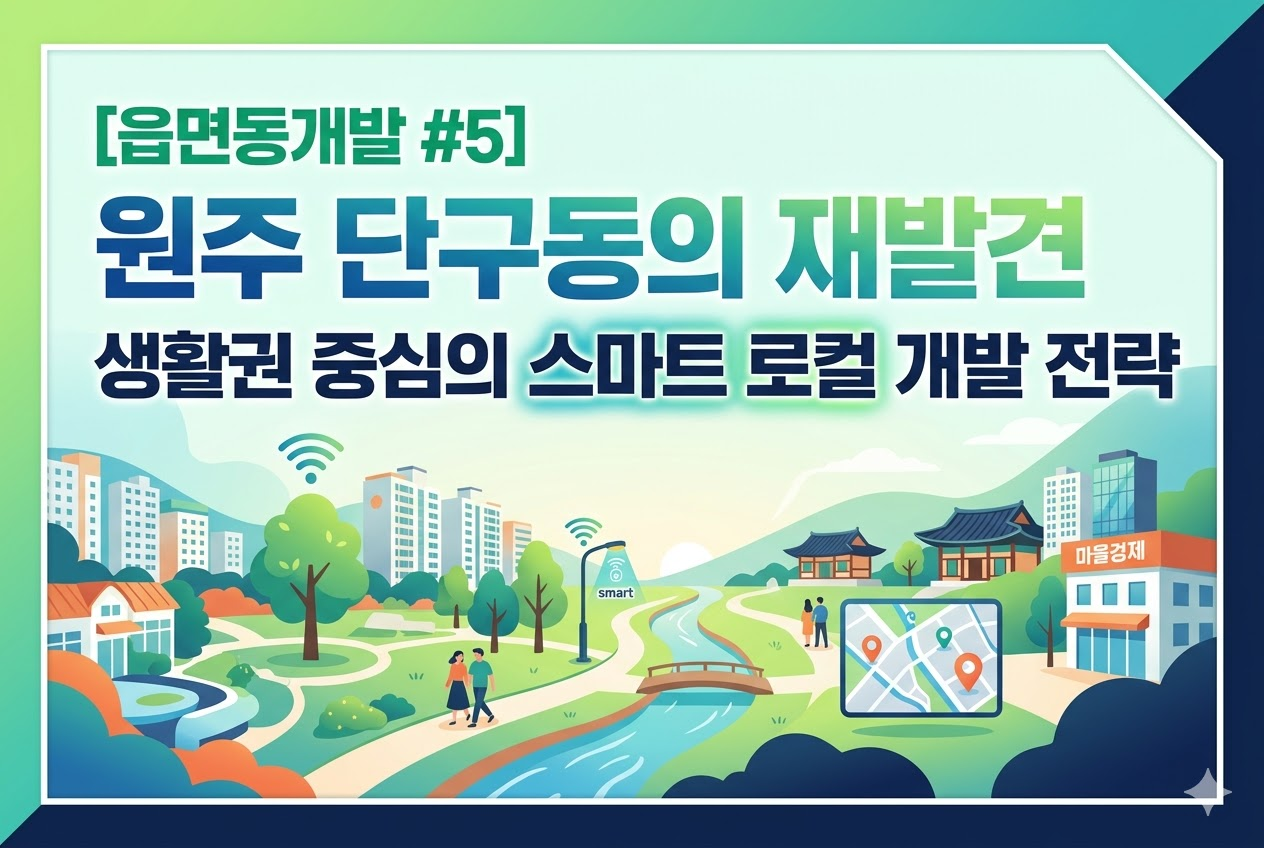 [읍면동개발 #5]

원주 단구동의 재발견

생활권 중심의 스마트 로컬 개발 전략

smart

마을경제